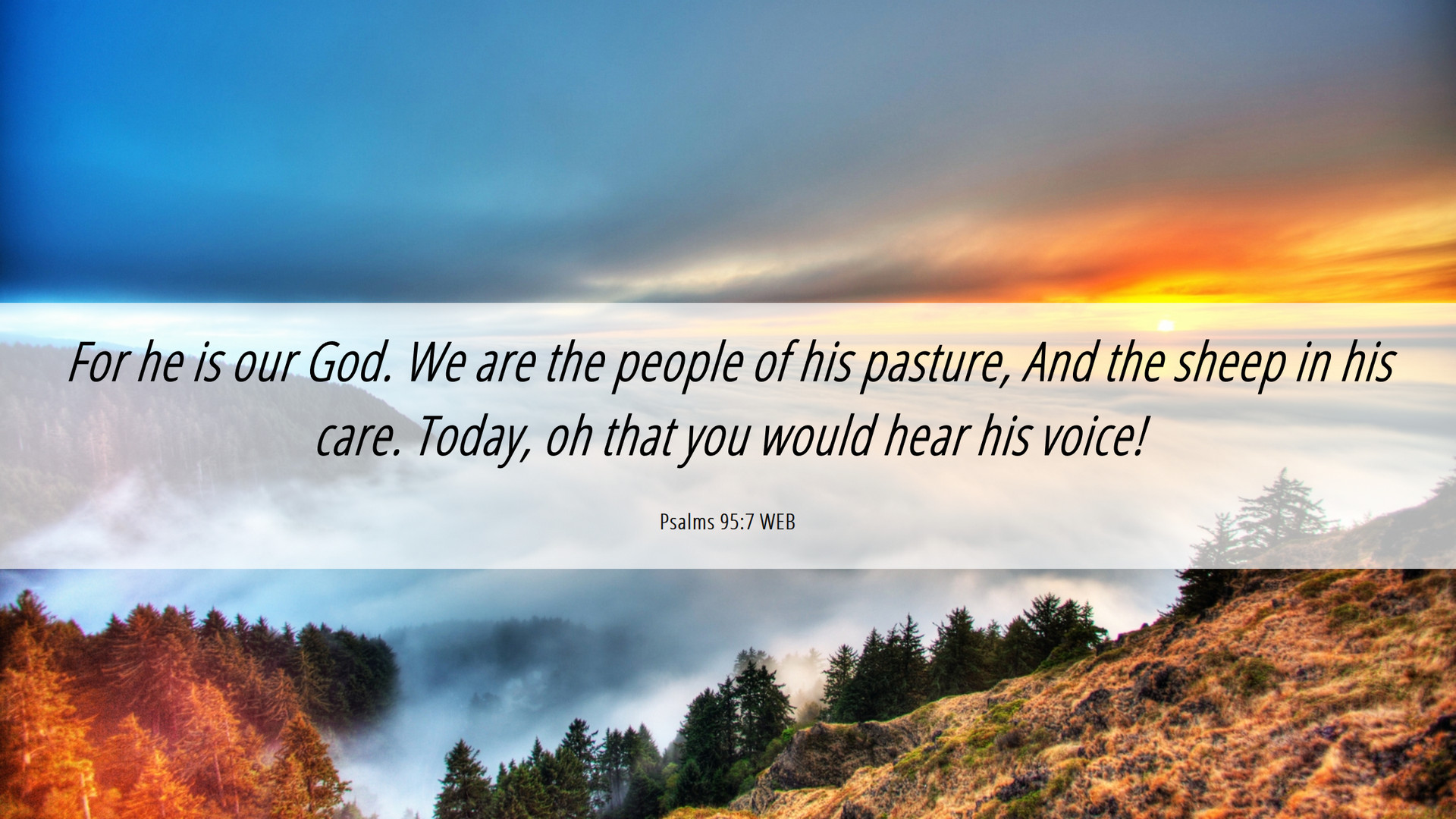 For he is our God. We are the people of his pasture, And the sheep in his care. Today, oh that you would hear his voice!

Psalms 95:7 WEB